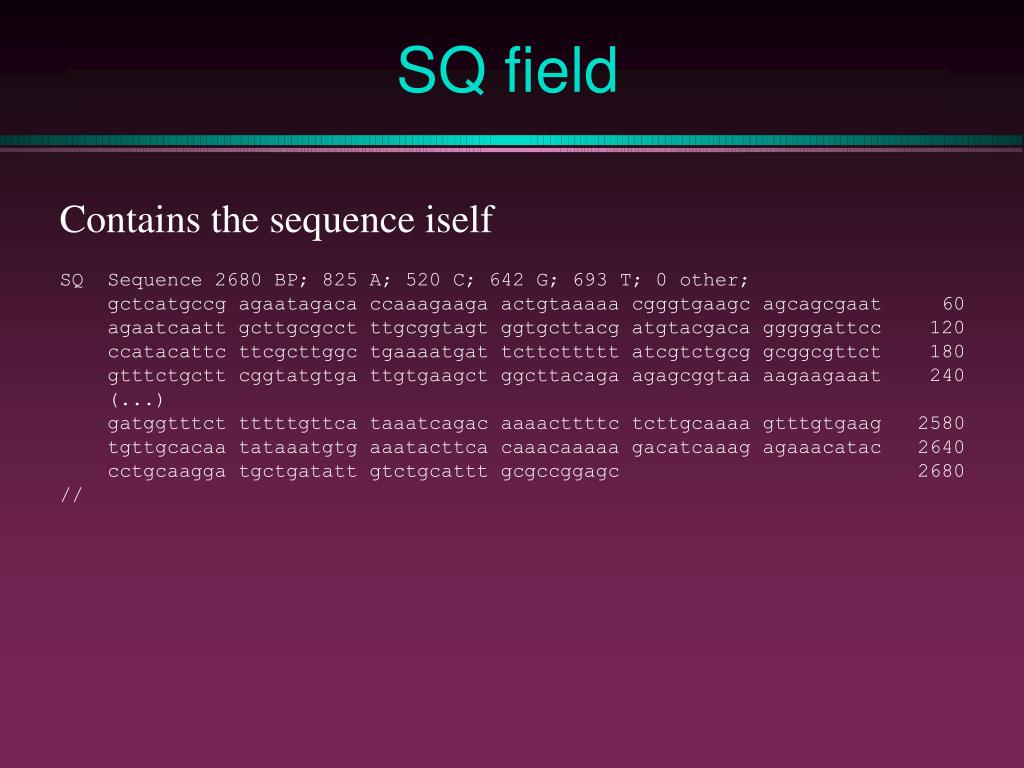 SQ field

Contains the sequence iself

SQ   Sequence 2680 BP; 825 A; 520 C; 642 G; 693 T; 0 other;
     gctcatgccg agaatagaca ccaaagaaga actgtaaaaa cgggtgaagc agcagcgaat       60
     agaatcaatt gcttgcgcct ttgcggtagt ggtgcttacg atgtacgaca gggggattcc      120
     ccatacattc ttcgcttggc tgaaaatgat tcttcttttt atcgtctgcg gcggcgttct      180
     gtttctgctt cggtatgtga ttgtgaagct ggcttacaga agagcggtaa aagaagaaat      240
     (...)
     gatggtttct tttttgttca taaatcagac aaaacttttc tcttgcaaaa gtttgtgaag     2580
     tgttgcacaa tataaatgtg aaatacttca caaacaaaaa gacatcaaag agaaacatac     2640
     cctgcaagga tgctgatatt gtctgcattt gcgccggagc                           2680
//